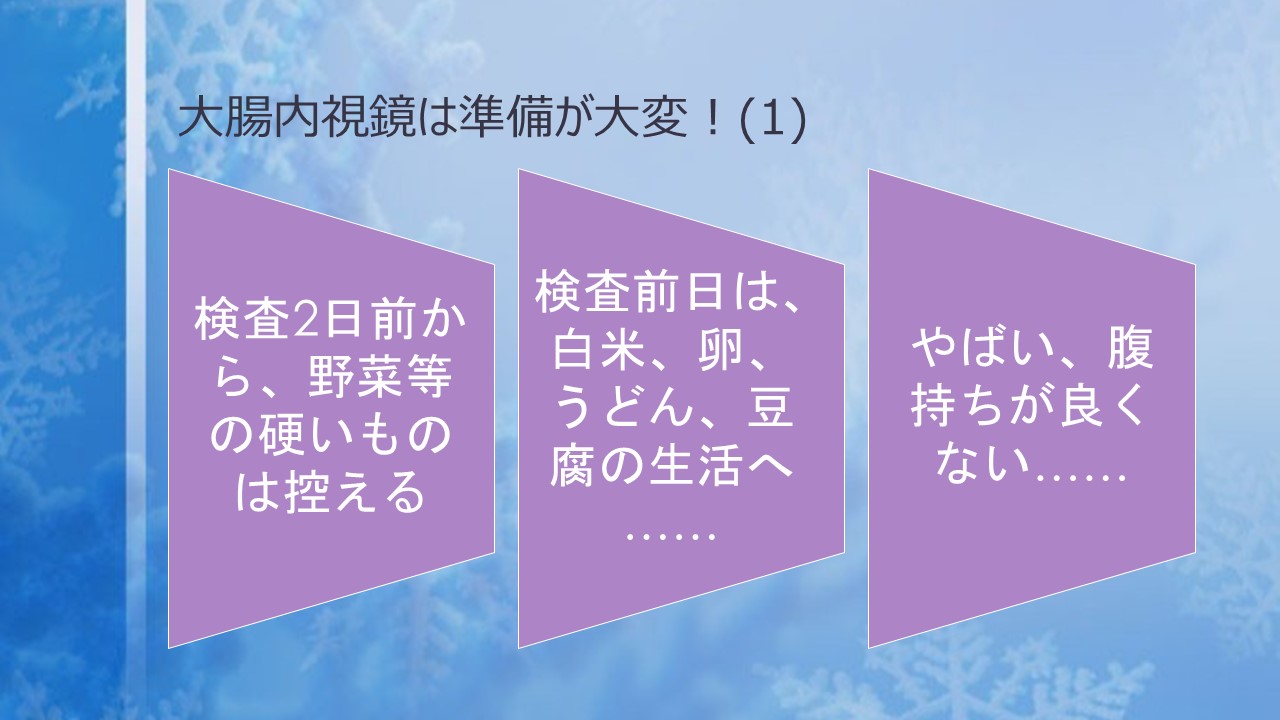 大腸内視鏡は準備が大変！(1)

検査2日前から、野菜等の硬いものは控える

検査前日は、白米、卵、うどん、豆腐の生活へ……

やばい、腹持ちが良くない……